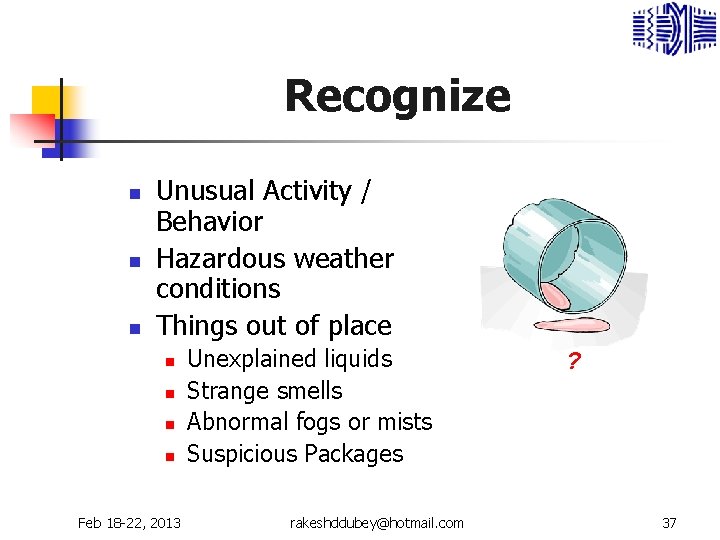 Recognize

- Unusual Activity / Behavior
- Hazardous weather conditions
- Things out of place
  - Unexplained liquids
  - Strange smells
  - Abnormal fogs or mists
  - Suspicious Packages

?

Feb 18-22, 2013 rakeshddubey@hotmail.com 37